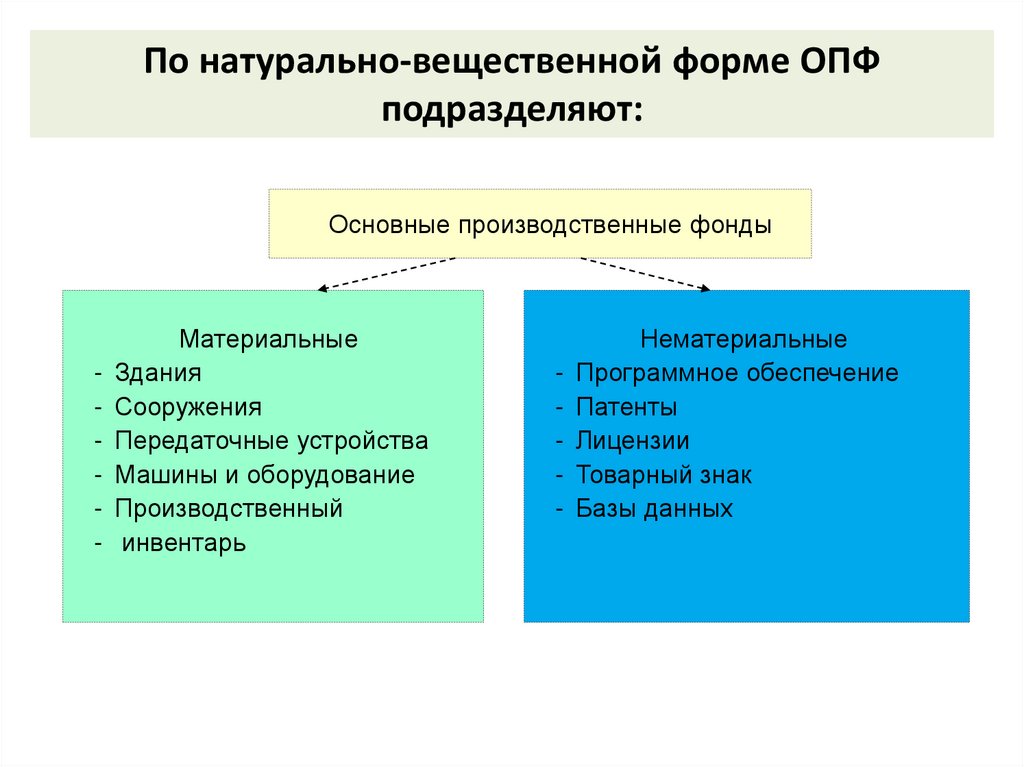 По натурально-вещественной форме ОПФ подразделяют:

Основные производственные фонды

Материальные
- Здания
- Сооружения
- Передаточные устройства
- Машины и оборудование
- Производственный
- инвентарь

Нематериальные
- Программное обеспечение
- Патенты
- Лицензии
- Товарный знак
- Базы данных